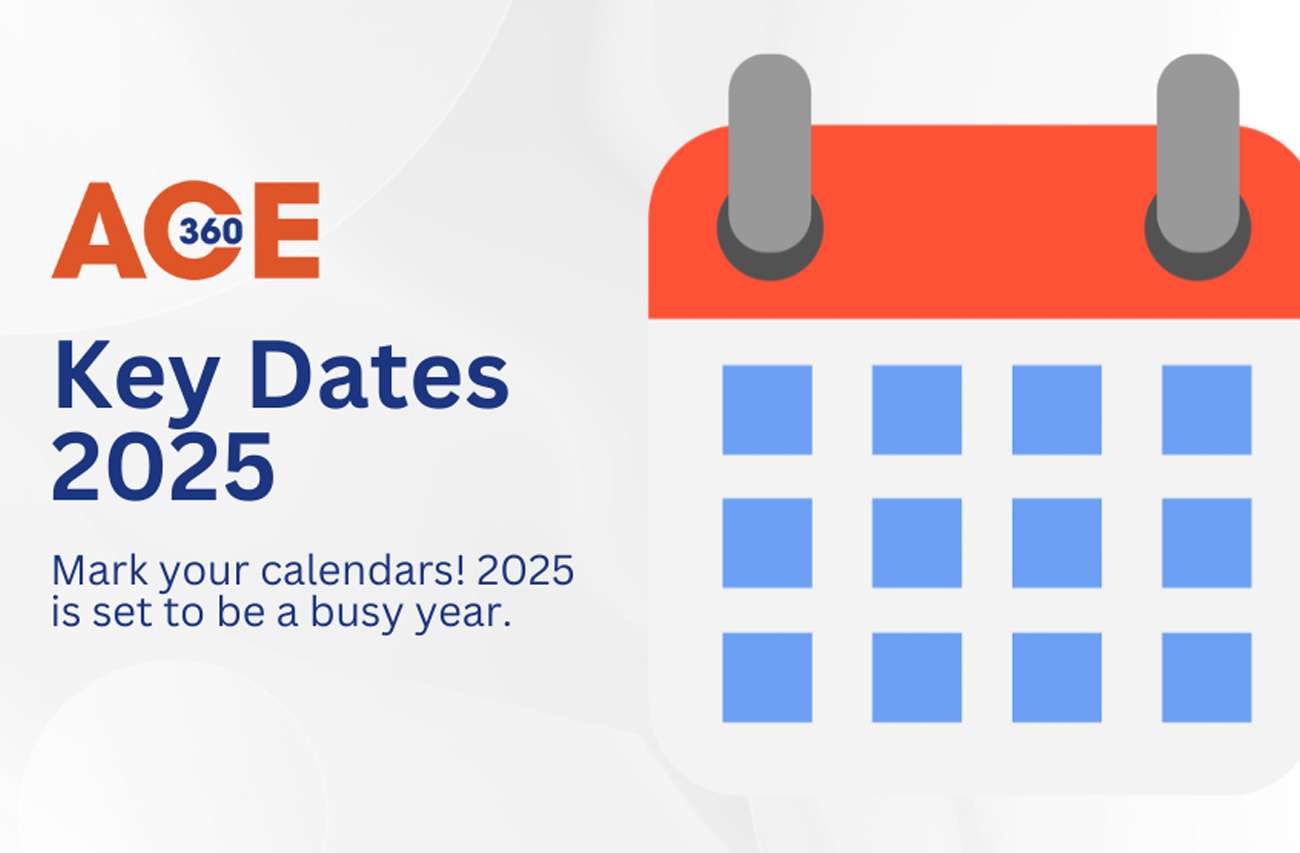 ACE 360

Key Dates 2025

Mark your calendars! 2025 is set to be a busy year.